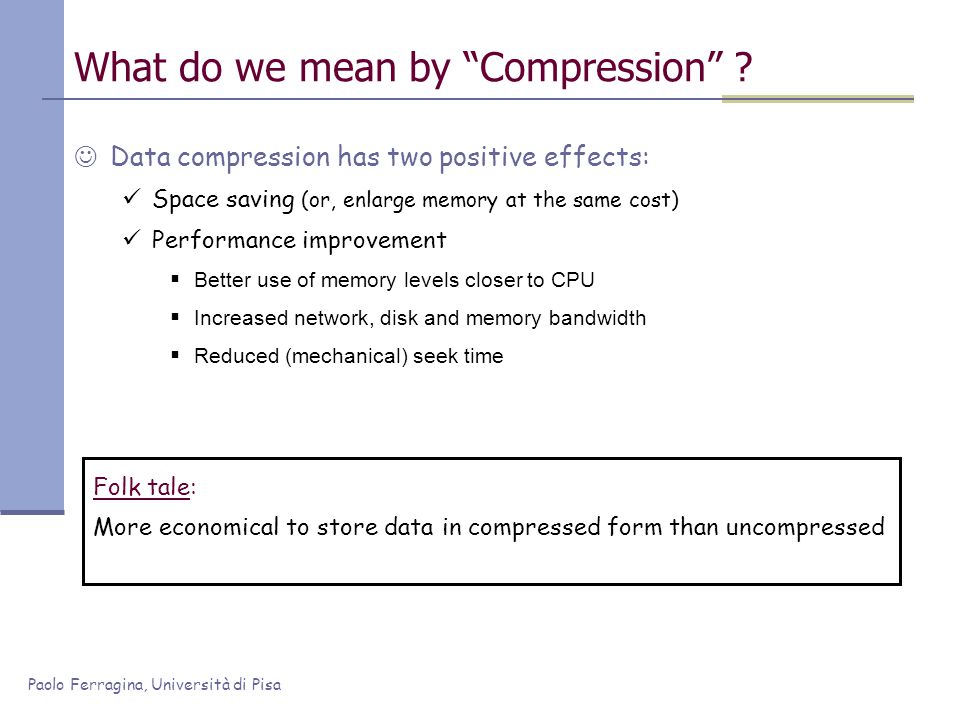 What do we mean by “Compression” ?

☺ Data compression has two positive effects:

✓ Space saving (or, enlarge memory at the same cost)

✓ Performance improvement

▪ Better use of memory levels closer to CPU

▪ Increased network, disk and memory bandwidth

▪ Reduced (mechanical) seek time

Folk tale:

More economical to store data in compressed form than uncompressed

Paolo Ferragina, Università di Pisa